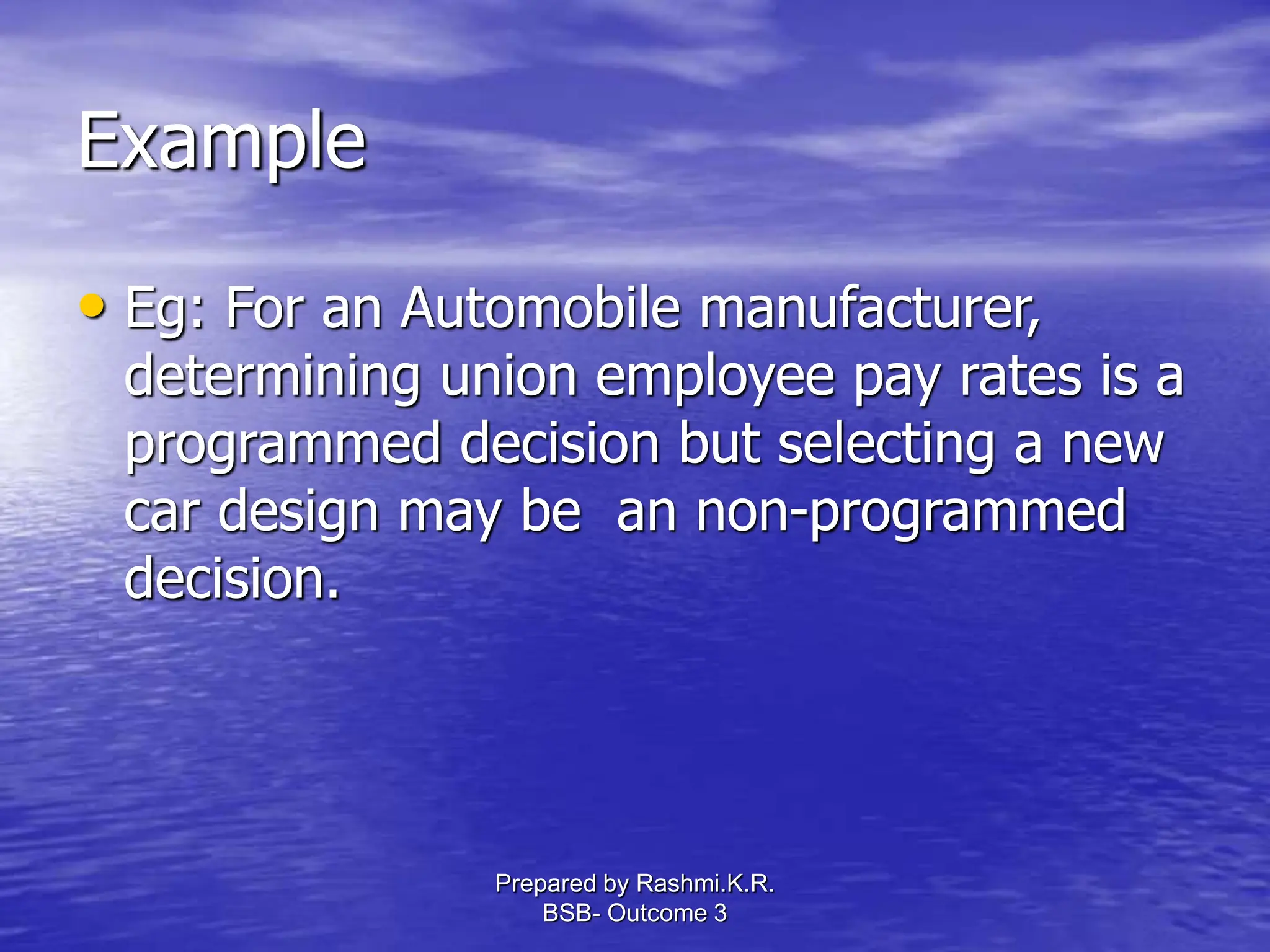 Example

• Eg: For an Automobile manufacturer, determining union employee pay rates is a programmed decision but selecting a new car design may be  an non-programmed decision.

Prepared by Rashmi.K.R.
BSB- Outcome 3